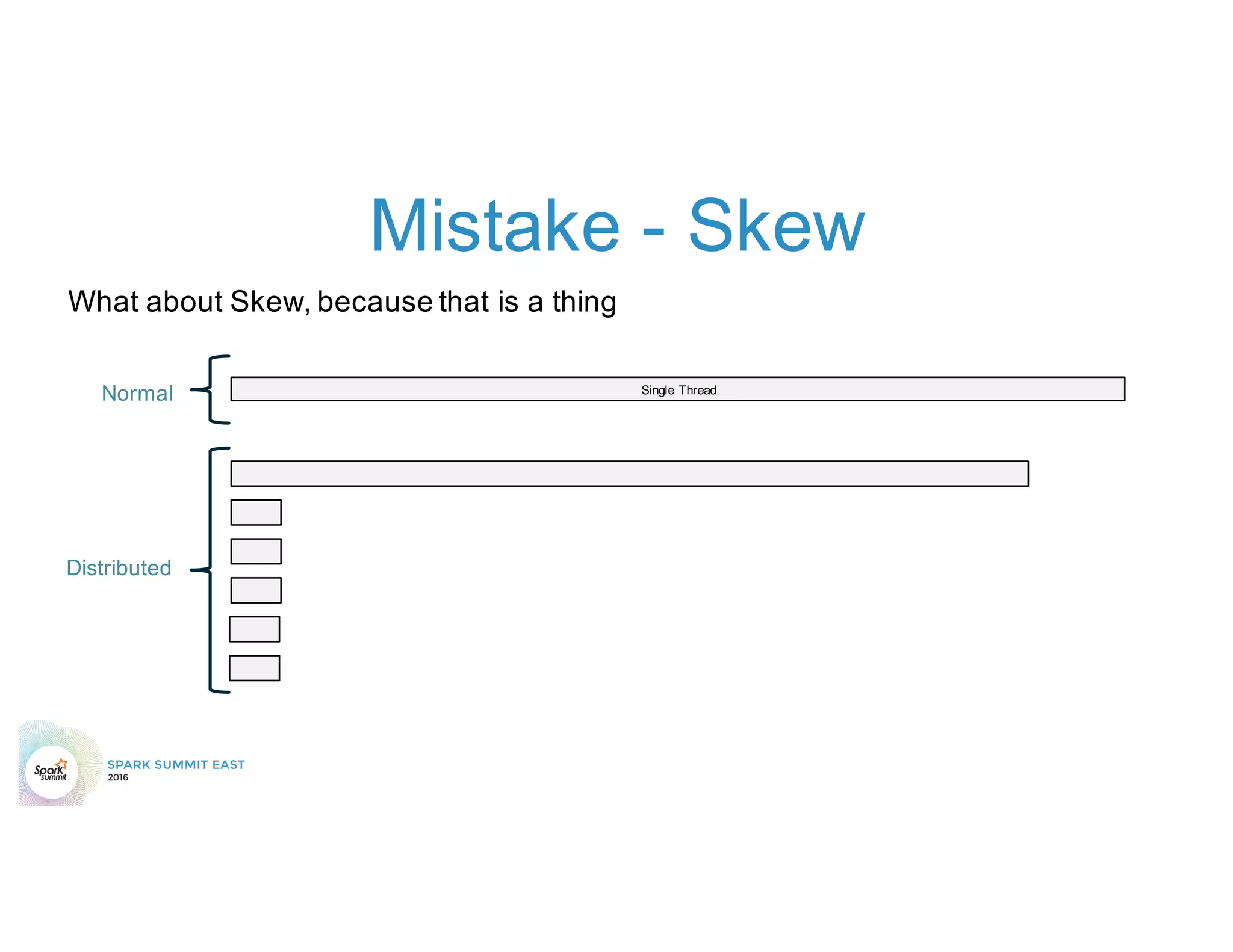 Mistake - Skew

What about Skew, because that is a thing

Normal

Single Thread

Distributed

Spark summit

SPARK SUMMIT EAST
2016